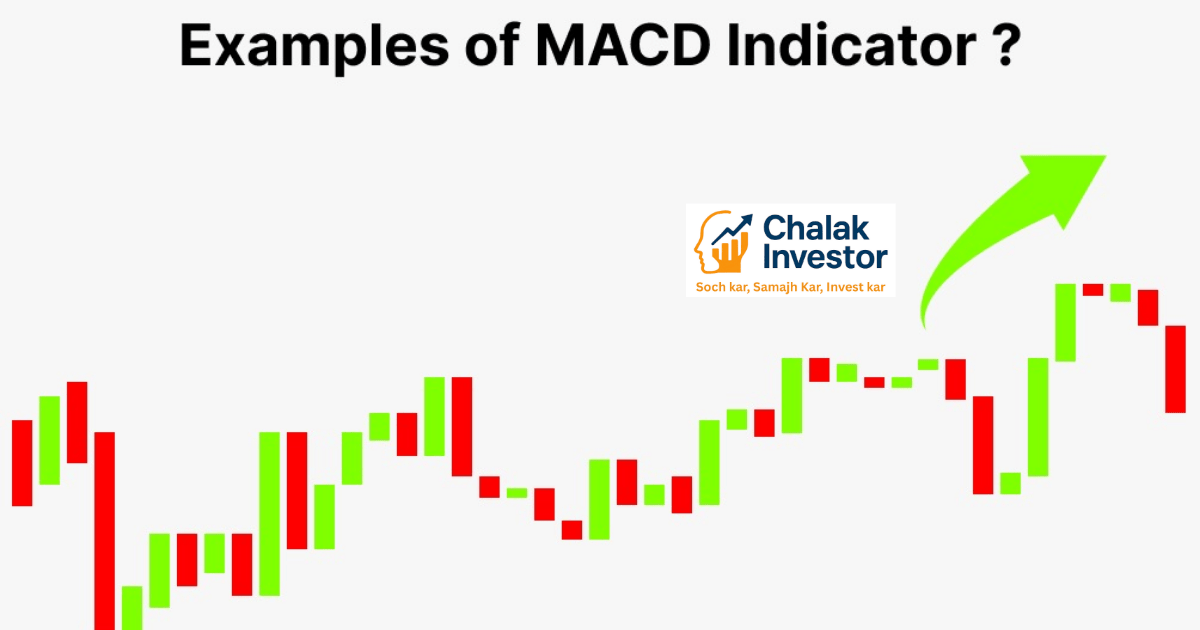 Examples of MACD Indicator ?

Chalak Investor
Soch kar, Samajh Kar, Invest kar